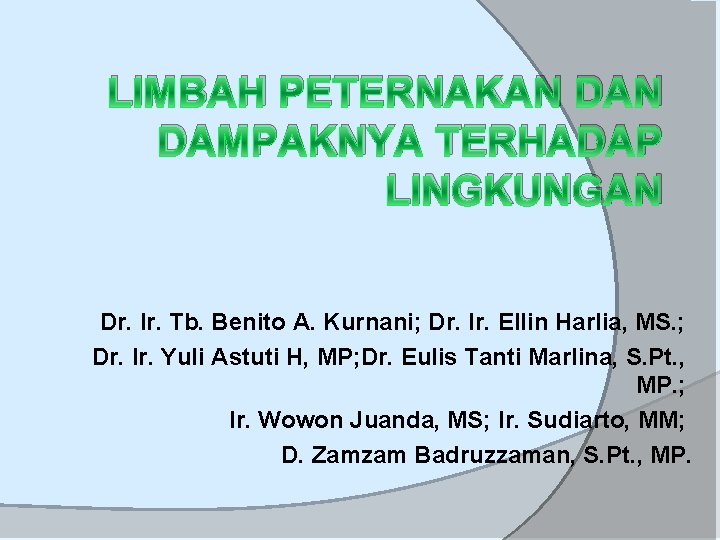 LIMBAH PETERNAKAN DAN DAMPAKNYA TERHADAP LINGKUNGAN

Dr. Ir. Tb. Benito A. Kurnani; Dr. Ir. Ellin Harlia, MS.;
Dr. Ir. Yuli Astuti H, MP;Dr. Eulis Tanti Marlina, S.Pt., MP.;
Ir. Wowon Juanda, MS; Ir. Sudiarto, MM;
D. Zamzam Badruzzaman, S.Pt., MP.